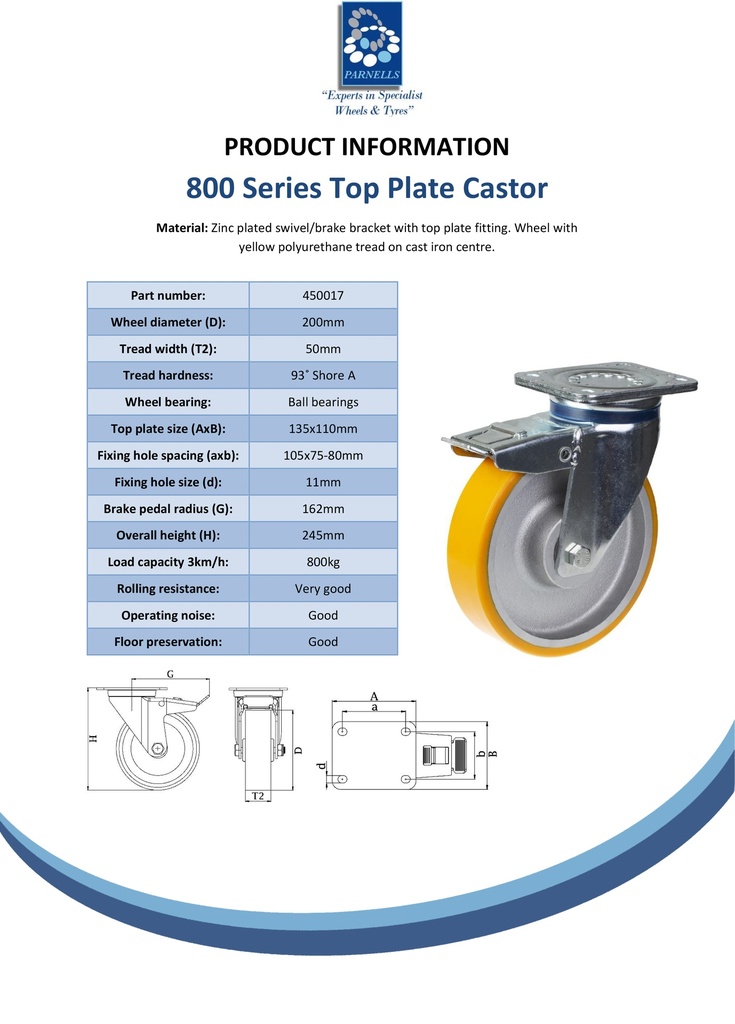 PARNELLS
"Experts in Specialist Wheels & Tyres"

PRODUCT INFORMATION

800 Series Top Plate Castor

Material: Zinc plated swivel/brake bracket with top plate fitting. Wheel with yellow polyurethane tread on cast iron centre.

| Part number: | 450017 |
|---|---|
| Wheel diameter (D): | 200mm |
| Tread width (T2): | 50mm |
| Tread hardness: | 93˚ Shore A |
| Wheel bearing: | Ball bearings |
| Top plate size (AxB): | 135x110mm |
| Fixing hole spacing (axb): | 105x75-80mm |
| Fixing hole size (d): | 11mm |
| Brake pedal radius (G): | 162mm |
| Overall height (H): | 245mm |
| Load capacity 3km/h: | 800kg |
| Rolling resistance: | Very good |
| Operating noise: | Good |
| Floor preservation: | Good |

G
H
D
T2
A
a
d
b
B